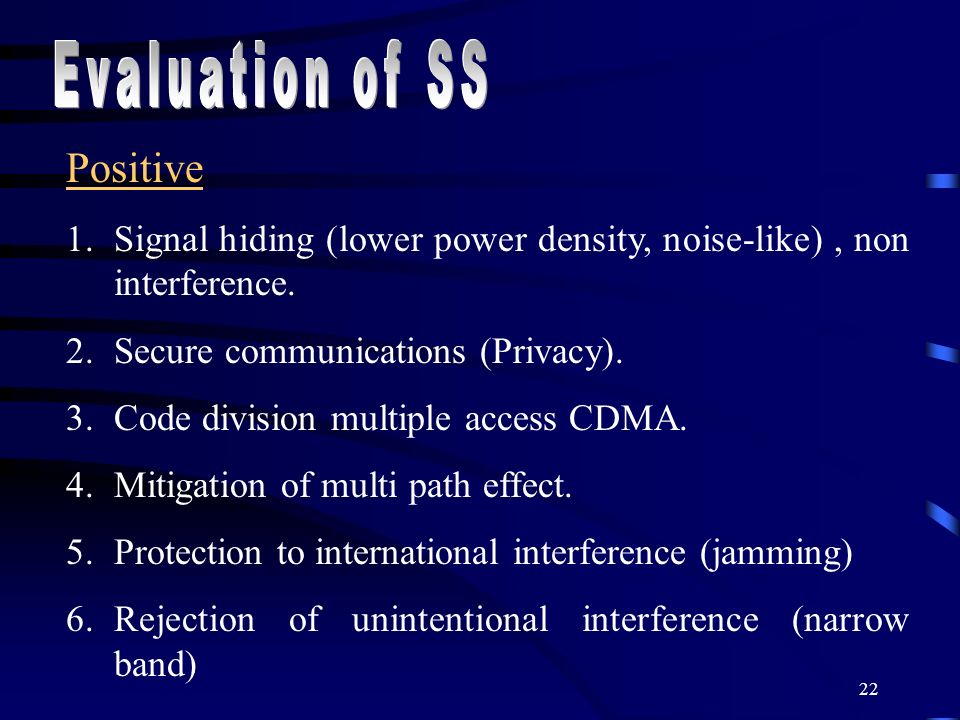 Evaluation of SS

Positive

1. Signal hiding (lower power density, noise-like) , non interference.

2. Secure communications (Privacy).

3. Code division multiple access CDMA.

4. Mitigation of multi path effect.

5. Protection to international interference (jamming)

6. Rejection of unintentional interference (narrow band)

22